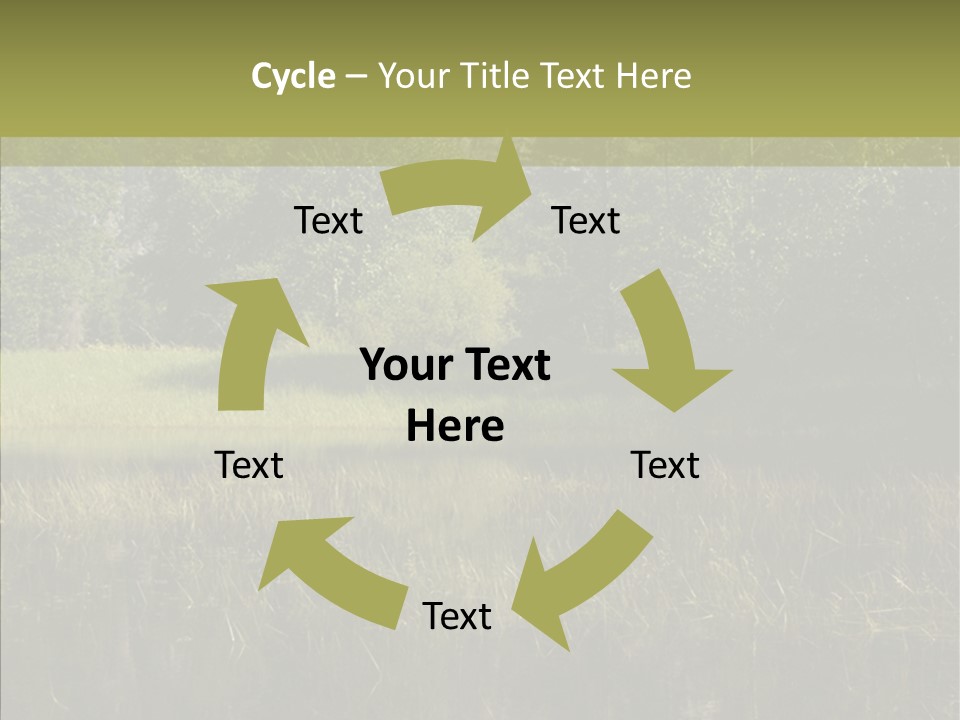 Cycle – Your Title Text Here

Text

Text

Your Text Here

Text

Text

Text